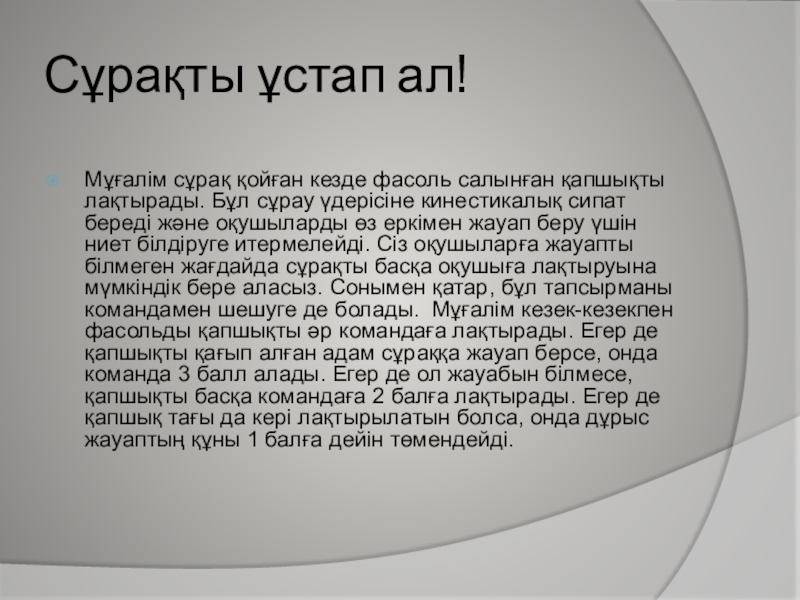 Сұрақты ұстап ал!

Мұғалім сұрақ қойған кезде фасоль салынған қапшықты лақтырады. Бұл сұрау үдерісіне кинестикалық сипат береді және оқушыларды өз еркімен жауап беру үшін ниет білдіруге итермелейді. Сіз оқушыларға жауапты білмеген жағдайда сұрақты басқа оқушыға лақтыруына мүмкіндік бере аласыз. Сонымен қатар, бұл тапсырманы командамен шешуге де болады. Мұғалім кезек-кезекпен фасольды қапшықты әр командаға лақтырады. Егер де қапшықты қағып алған адам сұраққа жауап берсе, онда команда 3 балл алады. Егер де ол жауабын білмесе, қапшықты басқа командаға 2 балға лақтырады. Егер де қапшық тағы да кері лақтырылатын болса, онда дұрыс жауаптың құны 1 балға дейін төмендейді.